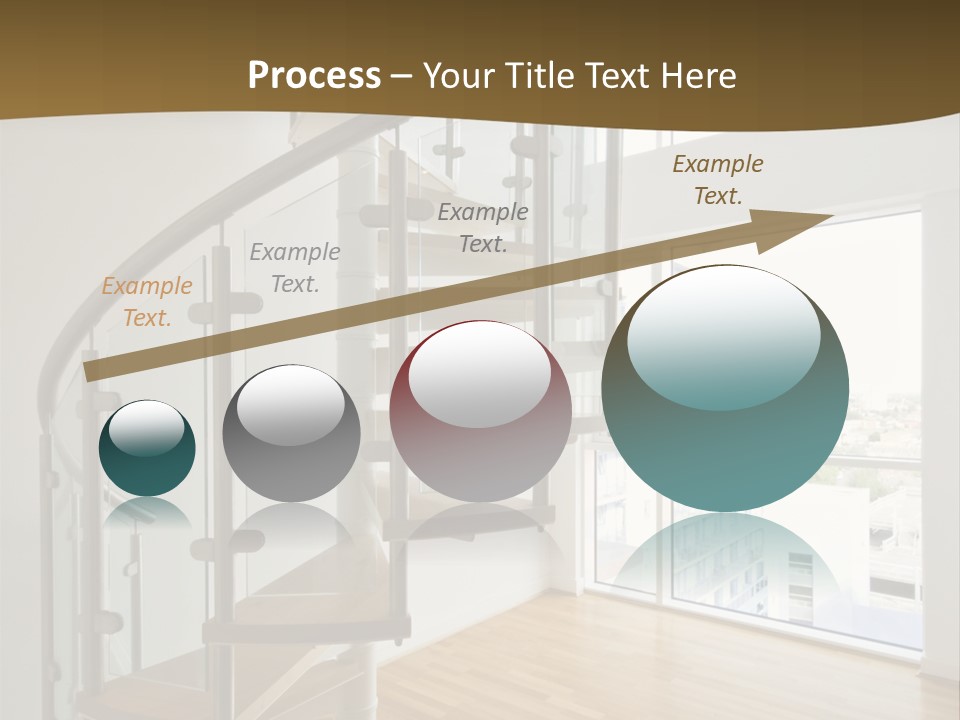 Process – Your Title Text Here

Example Text.

Example Text.

Example Text.

Example Text.